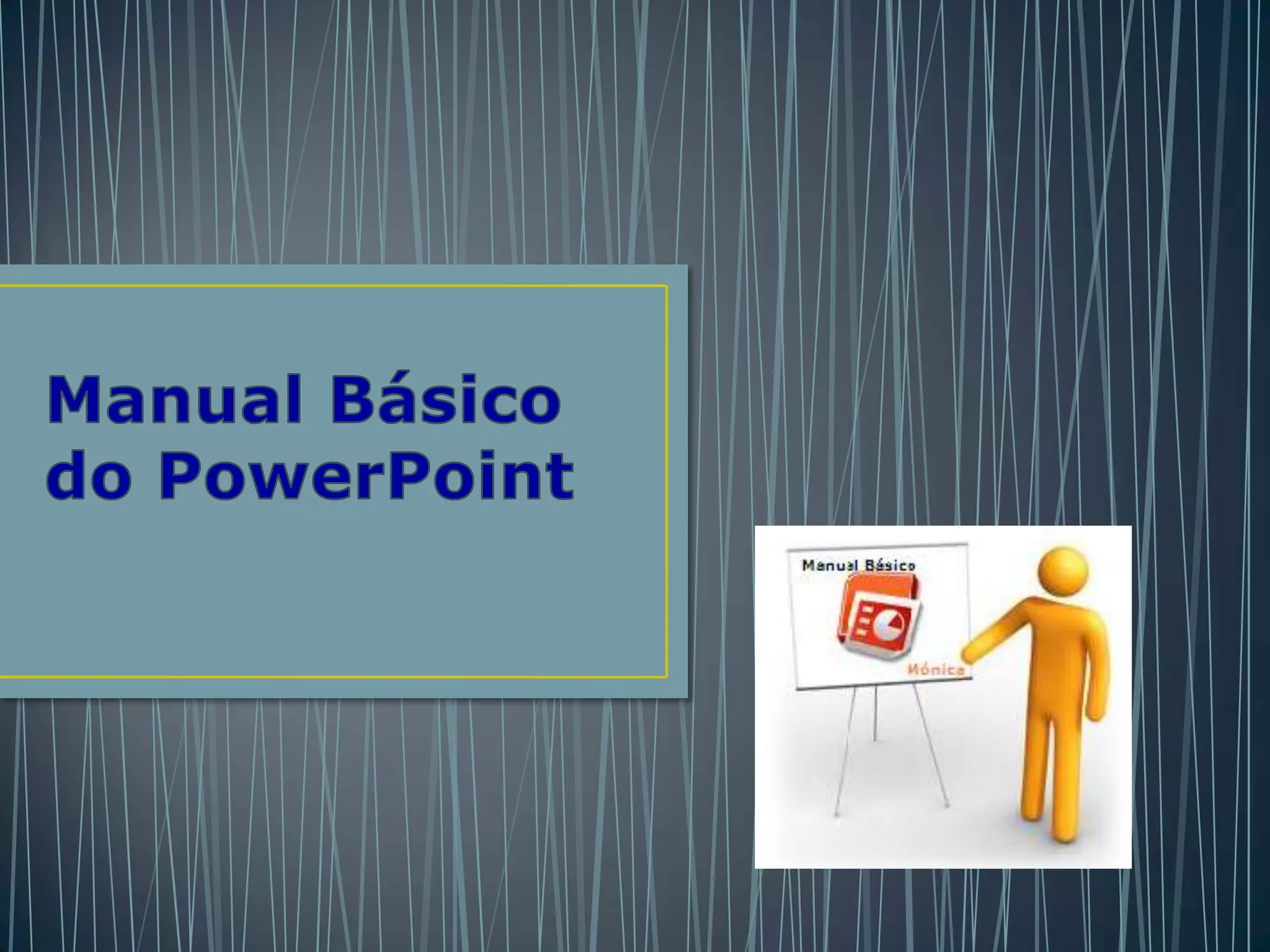 Manual Básico do PowerPoint

Manual Básico

Mónica